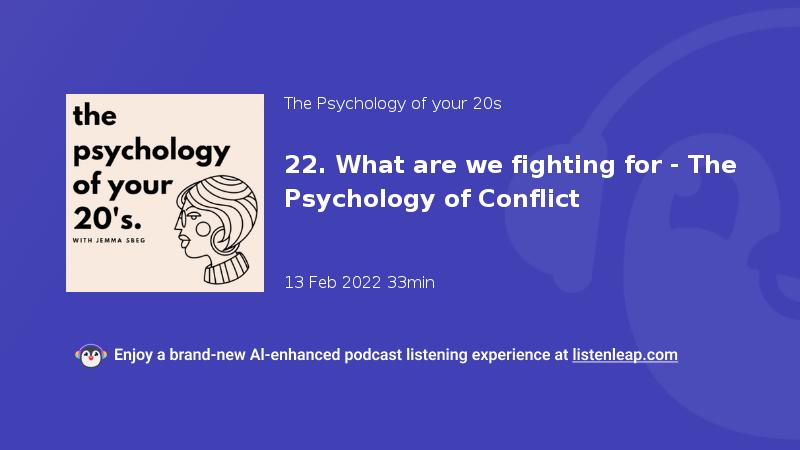 the psychology of your 20's.
WITH JEMMA SBEG

The Psychology of your 20s

22. What are we fighting for - The Psychology of Conflict

13 Feb 2022 33min

Enjoy a brand-new AI-enhanced podcast listening experience at listenleap.com